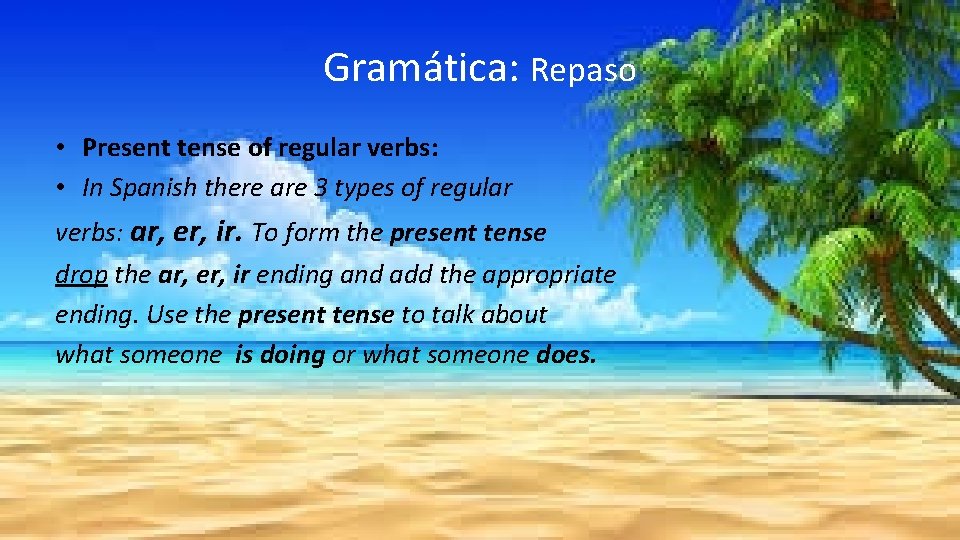 Gramática: Repaso

• Present tense of regular verbs:
• In Spanish there are 3 types of regular verbs: ar, er, ir. To form the present tense drop the ar, er, ir ending and add the appropriate ending. Use the present tense to talk about what someone is doing or what someone does.